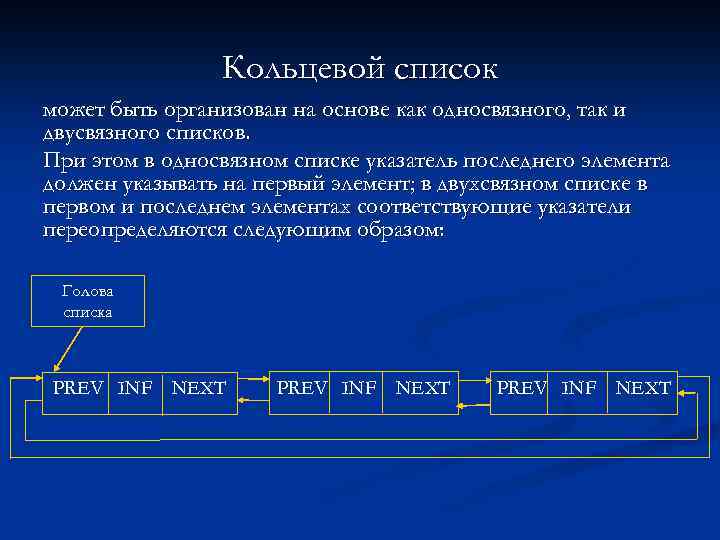 Кольцевой список

может быть организован на основе как односвязного, так и двусвязного списков.

При этом в односвязном списке указатель последнего элемента должен указывать на первый элемент; в двухсвязном списке в первом и последнем элементах соответствующие указатели переопределяются следующим образом:

Голова списка

PREV INF NEXT

PREV INF NEXT

PREV INF NEXT